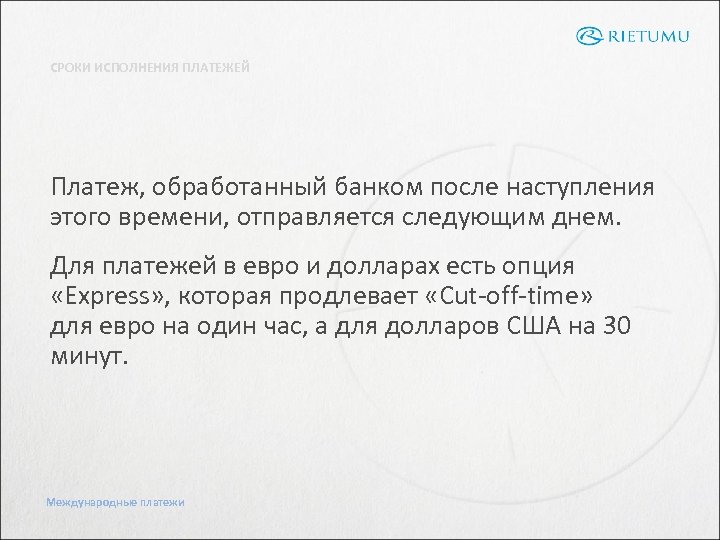 RIETUMU

СРОКИ ИСПОЛНЕНИЯ ПЛАТЕЖЕЙ

Платеж, обработанный банком после наступления этого времени, отправляется следующим днем.

Для платежей в евро и долларах есть опция «Express», которая продлевает «Cut-off-time» для евро на один час, а для долларов США на 30 минут.

Международные платежи